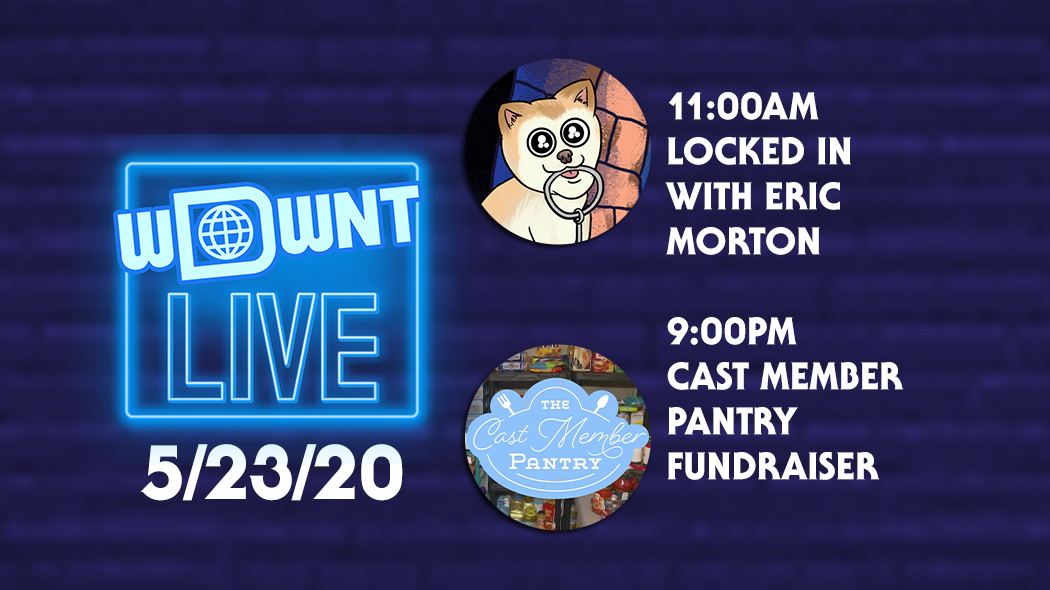 WDWNT LIVE

5/23/20

11:00AM LOCKED IN WITH ERIC MORTON

THE Cast Member PANTRY

9:00PM CAST MEMBER PANTRY FUNDRAISER